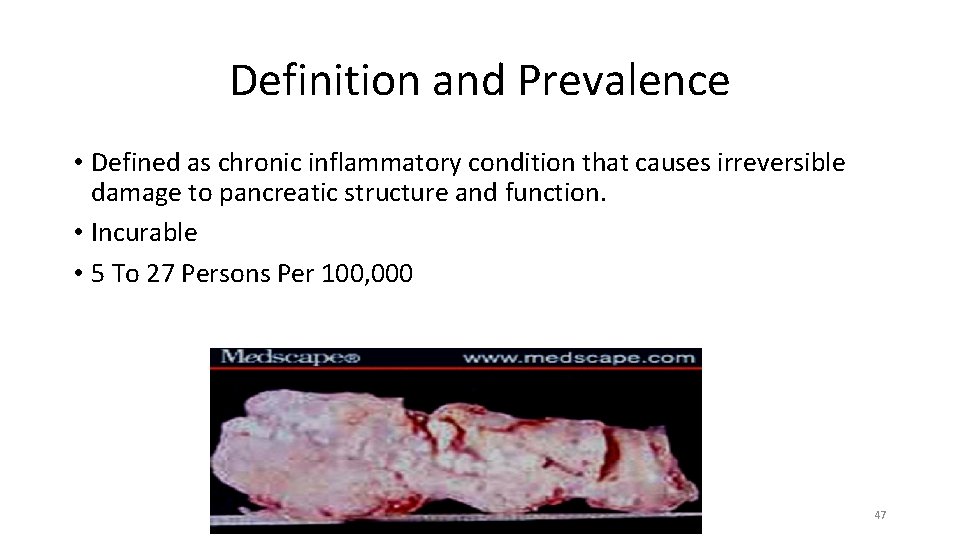 Definition and Prevalence

• Defined as chronic inflammatory condition that causes irreversible damage to pancreatic structure and function.
• Incurable
• 5 To 27 Persons Per 100,000

Medscape® www.medscape.com

47